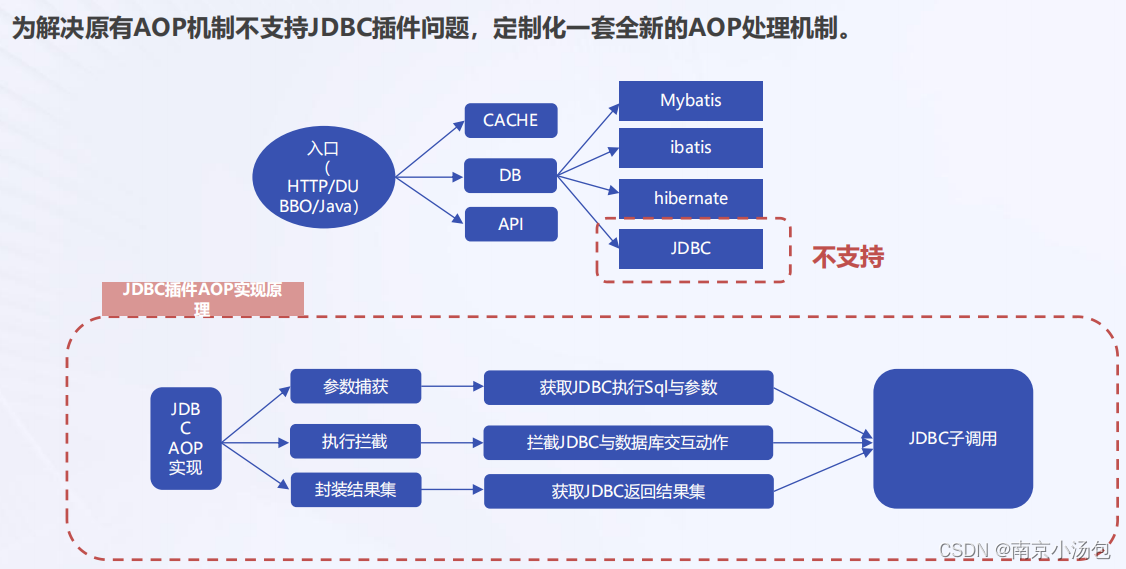 为解决原有AOP机制不支持JDBC插件问题，定制化一套全新的AOP处理机制。

入口
(
HTTP/DU
BBO/Java)

CACHE
DB
API

Mybatis
ibatis
hibernate
JDBC

不支持

JDBC插件AOP实现原理

JDB
C
AOP
实现

参数捕获
执行拦截
封装结果集

获取JDBC执行Sql与参数
拦截JDBC与数据库交互动作
获取JDBC返回结果集

JDBC子调用

CSDN @南京小汤包